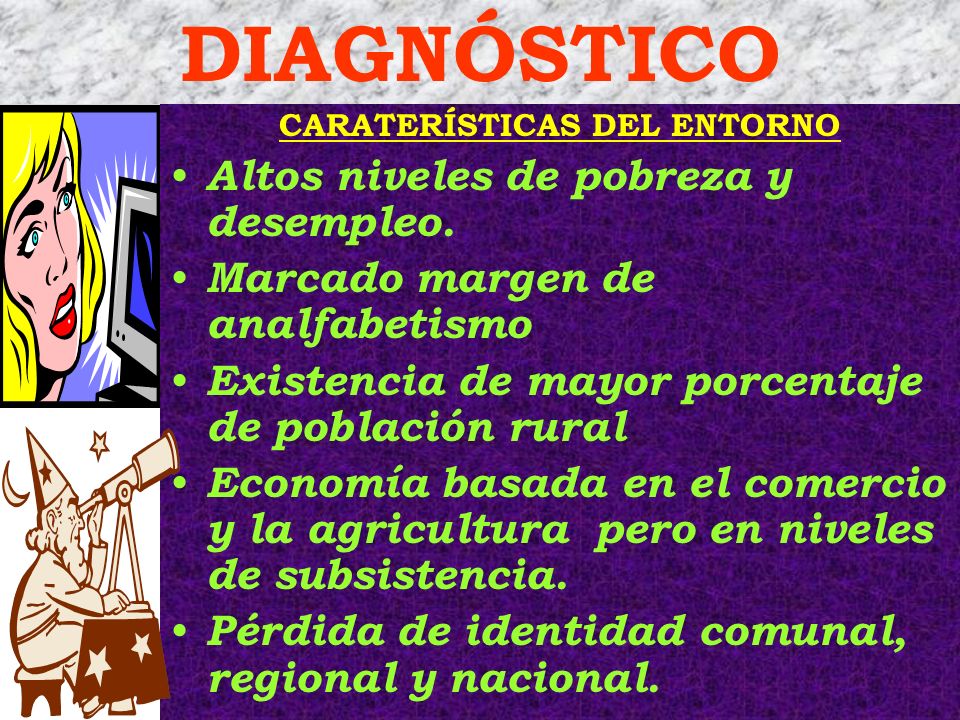 DIAGNÓSTICO

CARATERÍSTICAS DEL ENTORNO

• Altos niveles de pobreza y desempleo.
• Marcado margen de analfabetismo
• Existencia de mayor porcentaje de población rural
• Economía basada en el comercio y la agricultura pero en niveles de subsistencia.
• Pérdida de identidad comunal, regional y nacional.